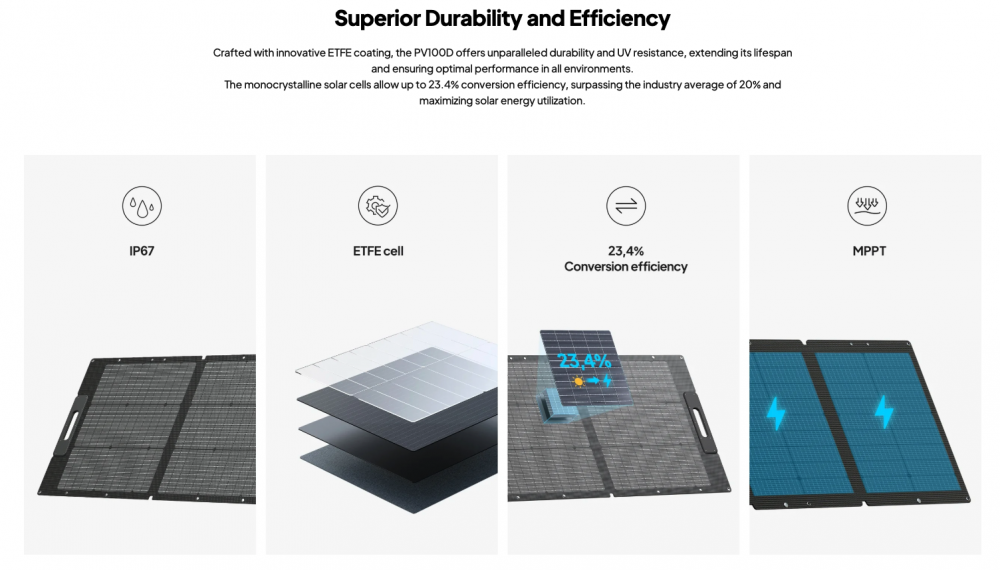 Superior Durability and Efficiency

Crafted with innovative ETFE coating, the PV100D offers unparalleled durability and UV resistance, extending its lifespan and ensuring optimal performance in all environments.
The monocrystalline solar cells allow up to 23.4% conversion efficiency, surpassing the industry average of 20% and maximizing solar energy utilization.

IP67

ETFE cell

23,4%
Conversion efficiency

23,4%

MPPT